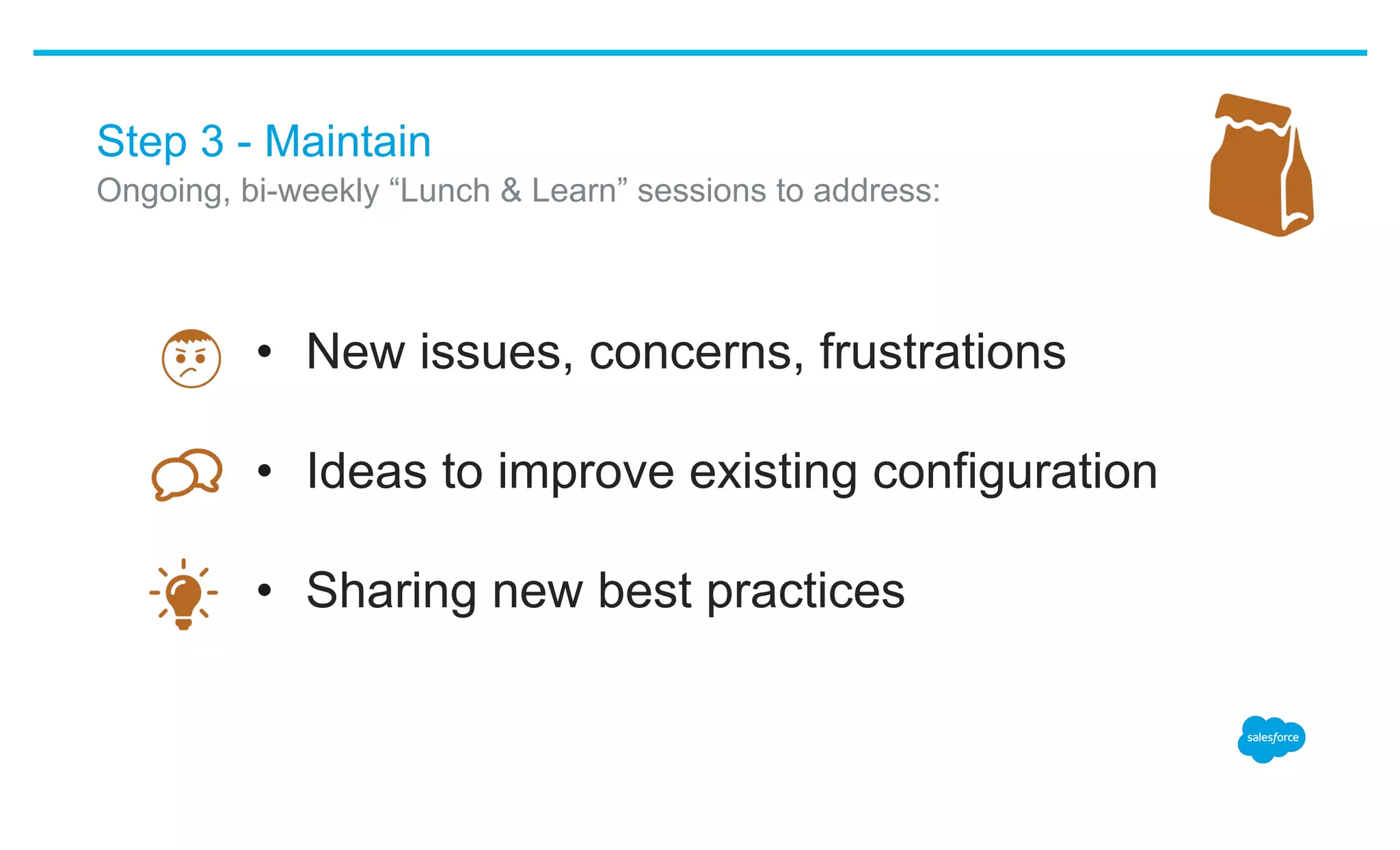 Step 3 - Maintain
Ongoing, bi-weekly “Lunch & Learn” sessions to address:

• New issues, concerns, frustrations
• Ideas to improve existing configuration
• Sharing new best practices

salesforce